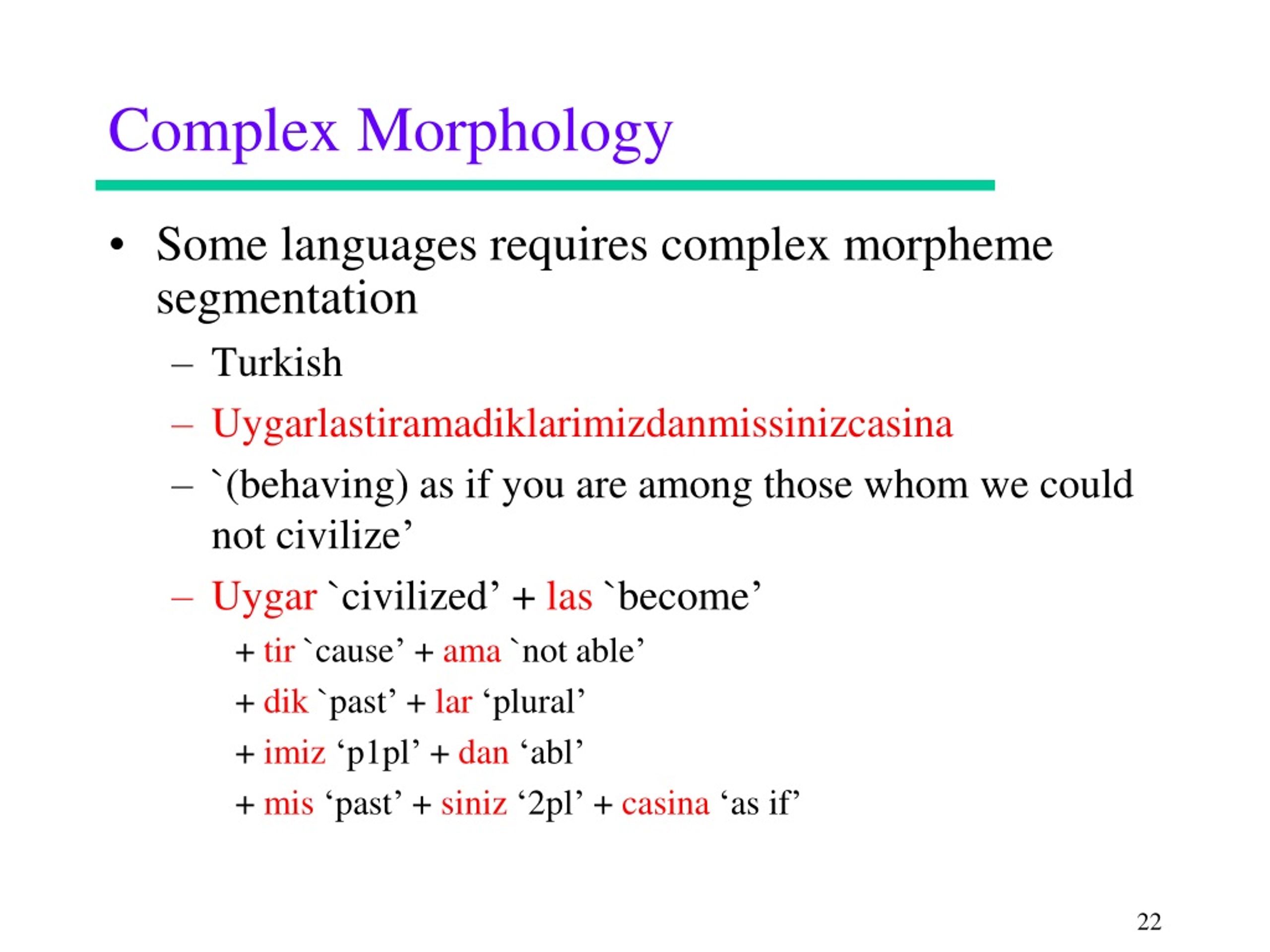 Complex Morphology

• Some languages requires complex morpheme segmentation

– Turkish

– Uygarlastiramadiklarimizdanmissinizcasina

– `(behaving) as if you are among those whom we could not civilize’

– Uygar `civilized’ + las `become’

+ tir `cause’ + ama `not able’

+ dik `past’ + lar ‘plural’

+ imiz ‘p1pl’ + dan ‘abl’

+ mis ‘past’ + siniz ‘2pl’ + casina ‘as if’

22